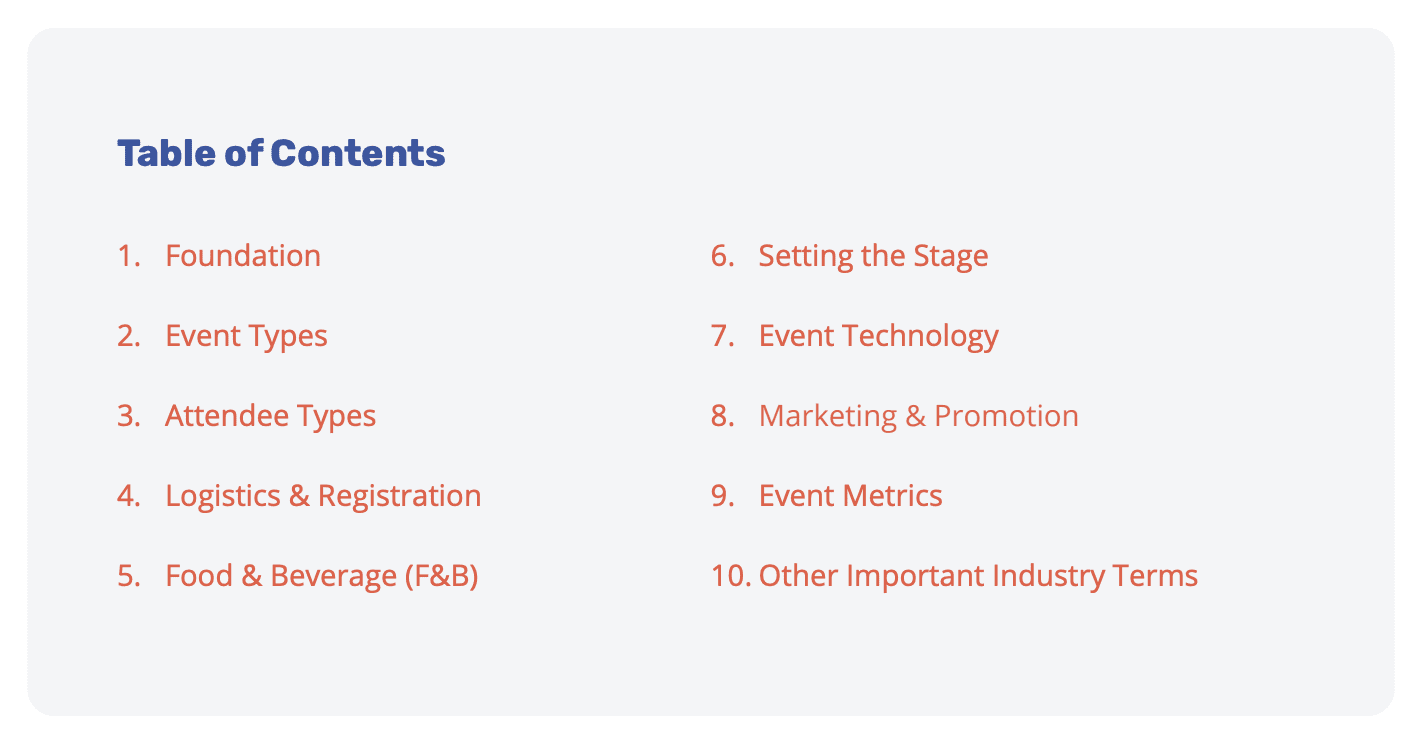 Table of Contents

1. Foundation
2. Event Types
3. Attendee Types
4. Logistics & Registration
5. Food & Beverage (F&B)

6. Setting the Stage
7. Event Technology
8. Marketing & Promotion
9. Event Metrics
10. Other Important Industry Terms